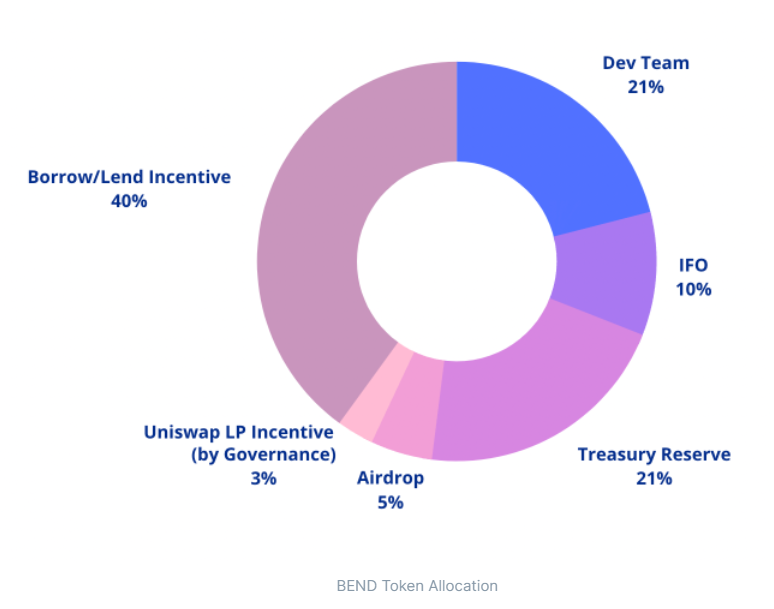 Dev Team
21%

Borrow/Lend Incentive
40%

IFO
10%

Uniswap LP Incentive
(by Governance)
3%

Airdrop
5%

Treasury Reserve
21%

BEND Token Allocation